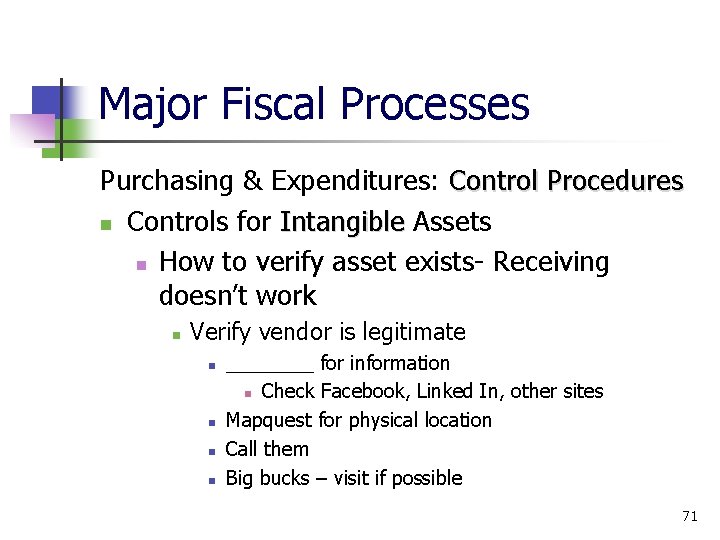 Major Fiscal Processes

Purchasing & Expenditures: Control Procedures

- Controls for Intangible Assets
  - How to verify asset exists- Receiving doesn't work
    - Verify vendor is legitimate
      - ________ for information
        - Check Facebook, Linked In, other sites
      - Mapquest for physical location
      - Call them
      - Big bucks – visit if possible

71